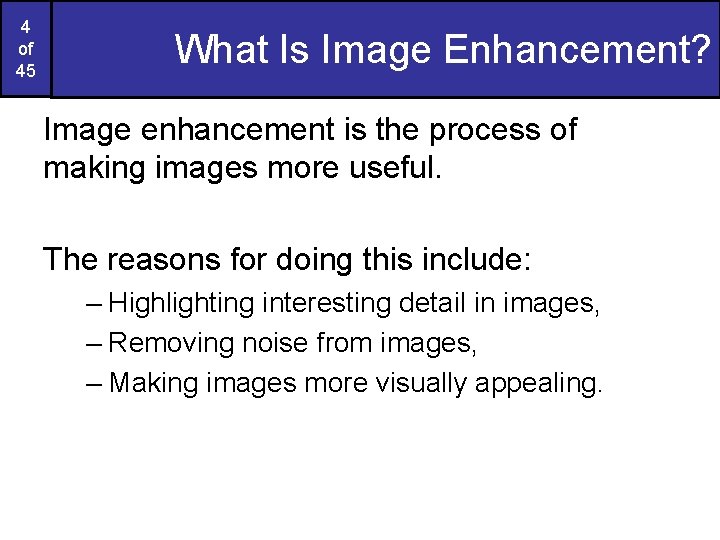 4
of
45

What Is Image Enhancement?

Image enhancement is the process of making images more useful.

The reasons for doing this include:

– Highlighting interesting detail in images,
– Removing noise from images,
– Making images more visually appealing.